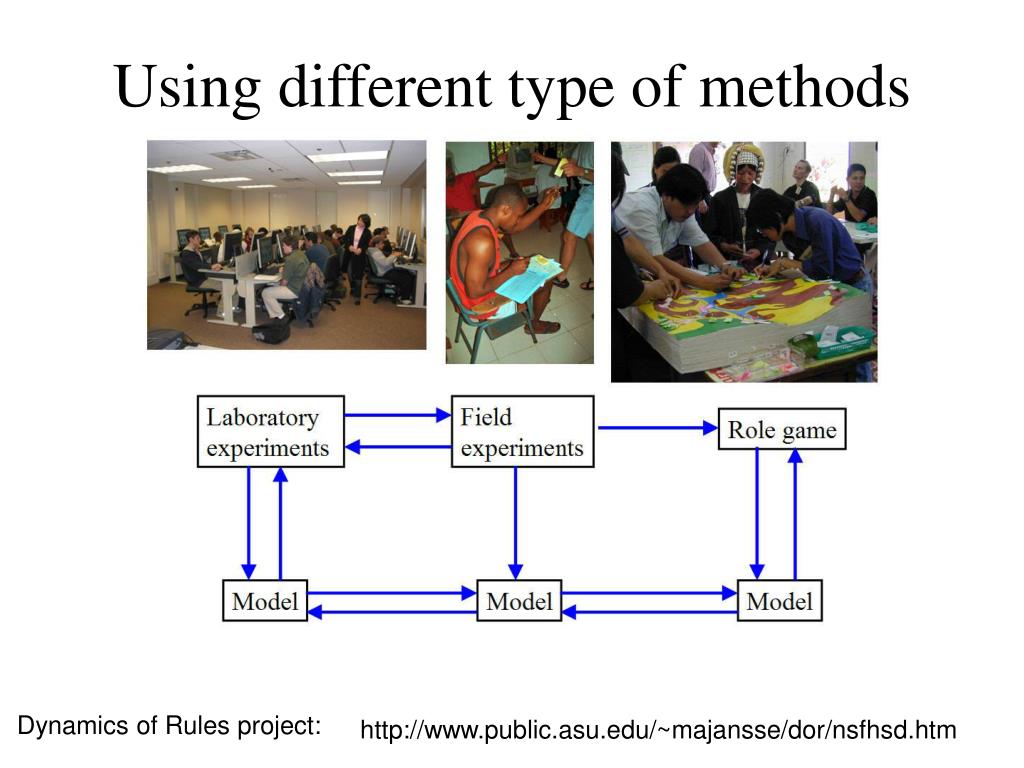 Using different type of methods

Laboratory experiments

Field experiments

Role game

Model

Model

Model

Dynamics of Rules project: http://www.public.asu.edu/~majansse/dor/nsfhsd.htm